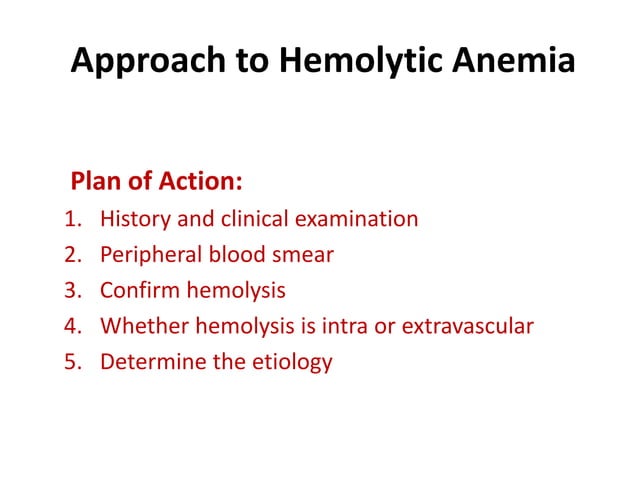 Approach to Hemolytic Anemia

Plan of Action:

1. History and clinical examination
2. Peripheral blood smear
3. Confirm hemolysis
4. Whether hemolysis is intra or extravascular
5. Determine the etiology